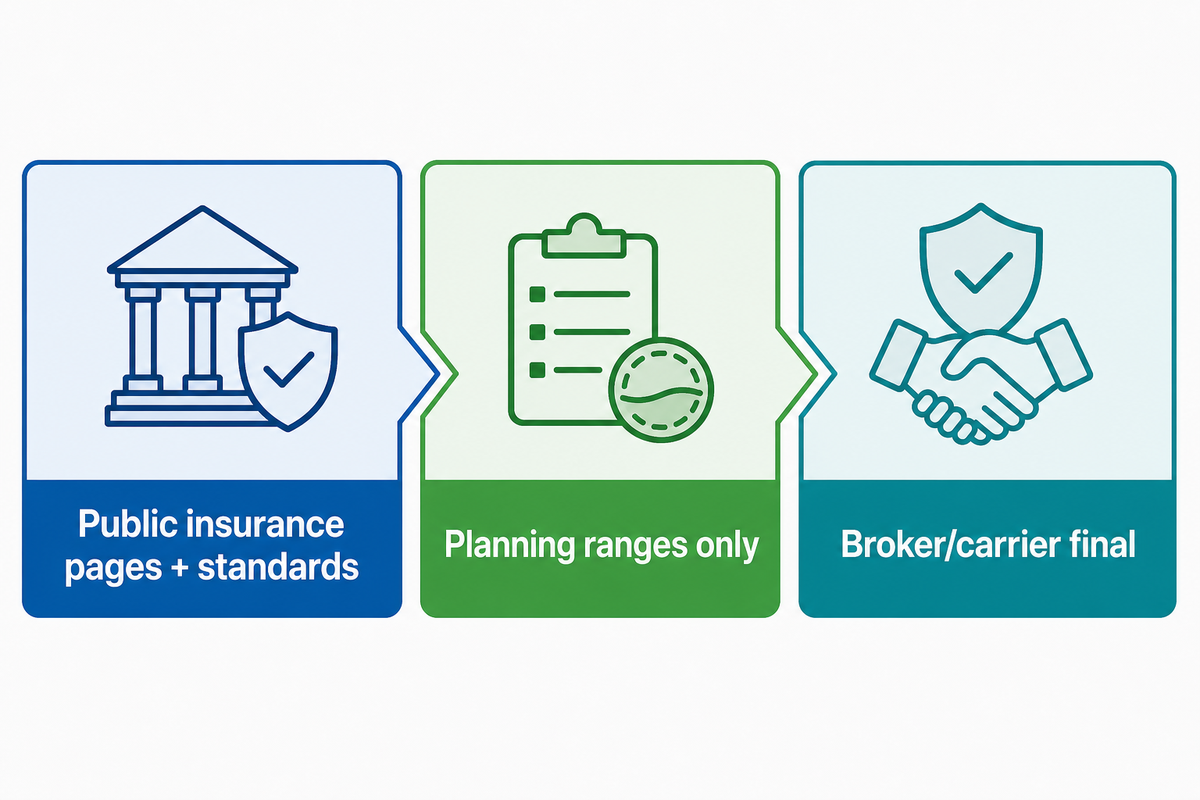 Public insurance pages + standards

Planning ranges only

Broker/carrier final